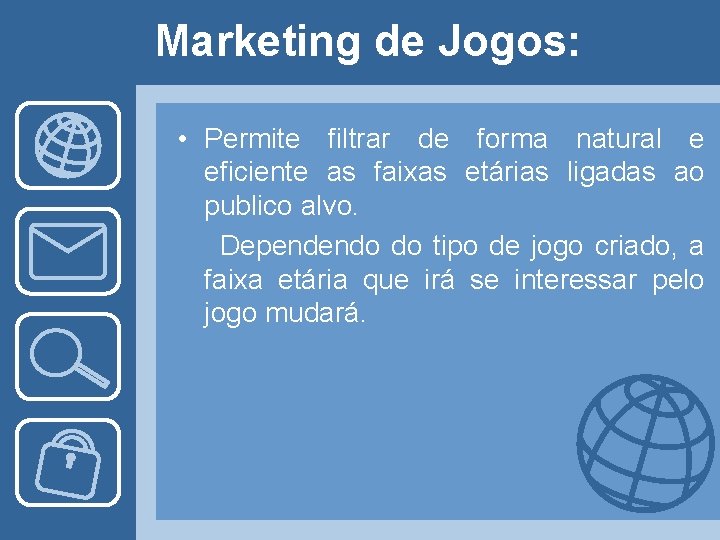 Marketing de Jogos:

• Permite filtrar de forma natural e eficiente as faixas etárias ligadas ao publico alvo.

Dependendo do tipo de jogo criado, a faixa etária que irá se interessar pelo jogo mudará.